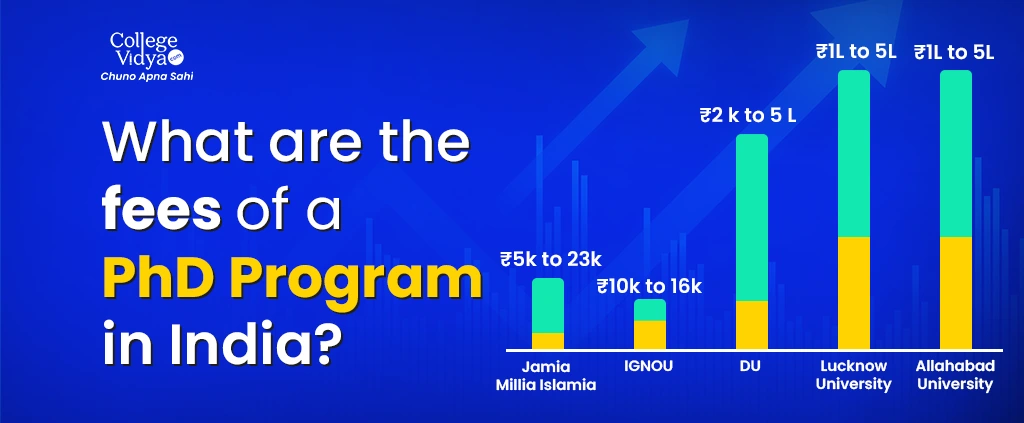 College Vidya .com
Chuno Apna Sahi

What are the fees of a PhD Program in India?

₹5k to 23k
₹10k to 16k
₹2 k to 5 L
₹1L to 5L
₹1L to 5L

Jamia Millia Islamia
IGNOU
DU
Lucknow University
Allahabad University